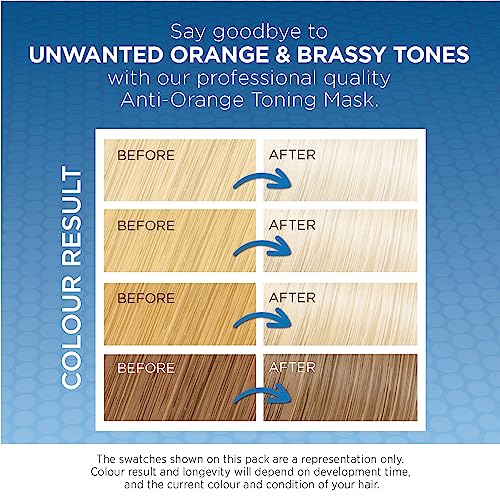 Say goodbye to
UNWANTED ORANGE & BRASSY TONES
with our professional quality
Anti-Orange Toning Mask.

COLOUR RESULT

BEFORE

AFTER

BEFORE

AFTER

BEFORE

AFTER

BEFORE

AFTER

The swatches shown on this pack are a representation only. Colour result and longevity will depend on development time, and the current colour and condition of your hair.